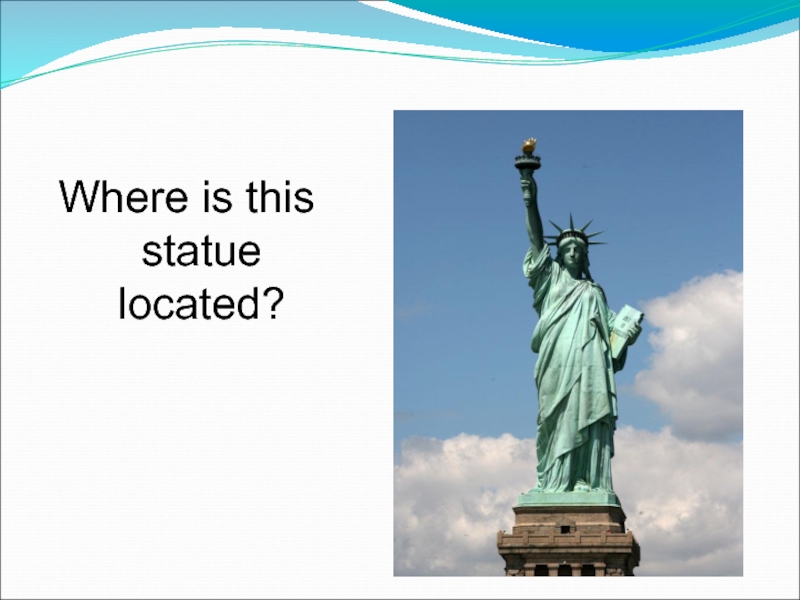 Where is this statue located?